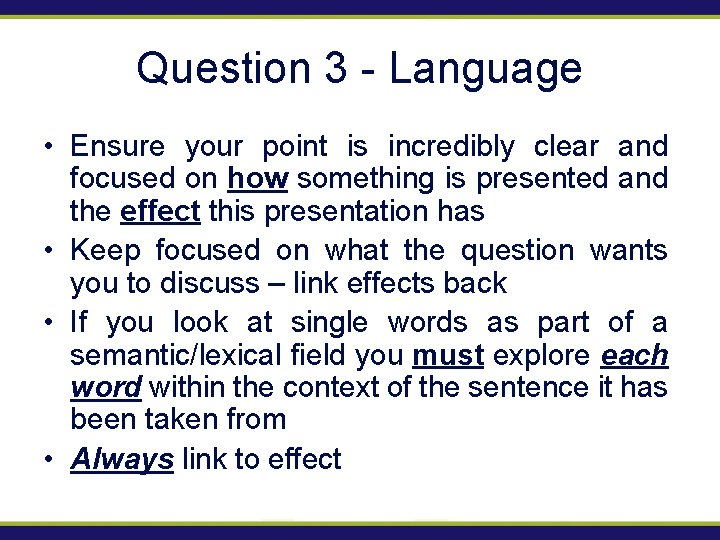 Question 3 - Language

• Ensure your point is incredibly clear and focused on how something is presented and the effect this presentation has
• Keep focused on what the question wants you to discuss – link effects back
• If you look at single words as part of a semantic/lexical field you must explore each word within the context of the sentence it has been taken from
• Always link to effect